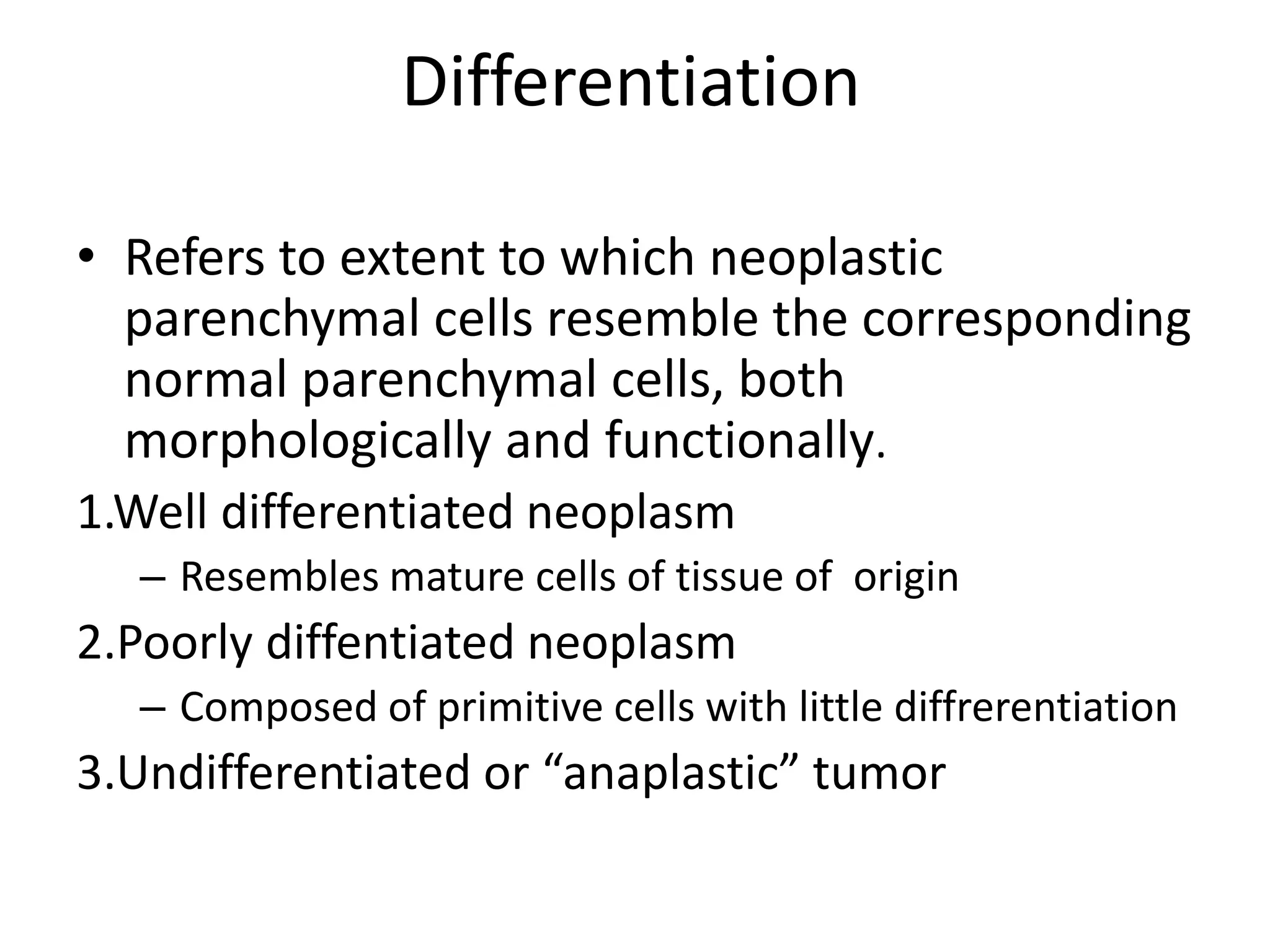 Differentiation

• Refers to extent to which neoplastic parenchymal cells resemble the corresponding normal parenchymal cells, both morphologically and functionally.

1.Well differentiated neoplasm

– Resembles mature cells of tissue of origin

2.Poorly diffentiated neoplasm

– Composed of primitive cells with little diffrerentiation

3.Undifferentiated or “anaplastic” tumor